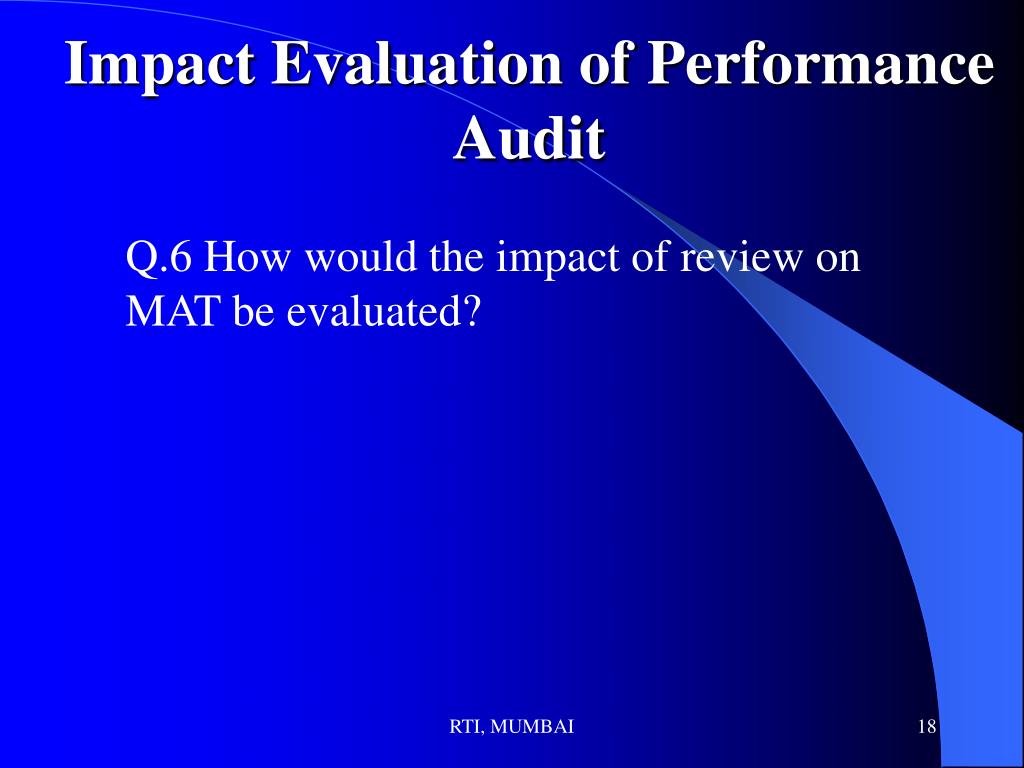 Impact Evaluation of Performance Audit

Q.6 How would the impact of review on MAT be evaluated?

RTI, MUMBAI

18